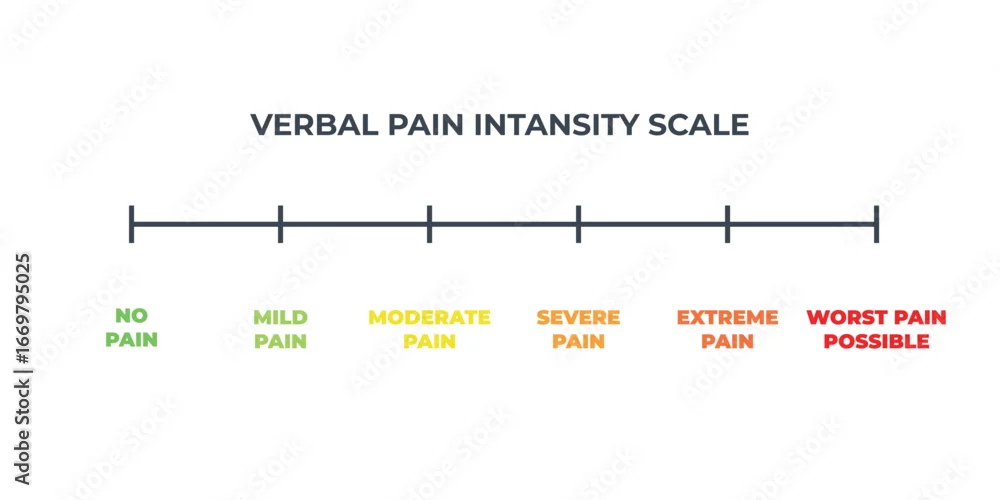 VERBAL PAIN INTANSITY SCALE

NO PAIN

MILD PAIN

MODERATE PAIN

SEVERE PAIN

EXTREME PAIN

WORST PAIN POSSIBLE

Adobe Stock | #1669795025